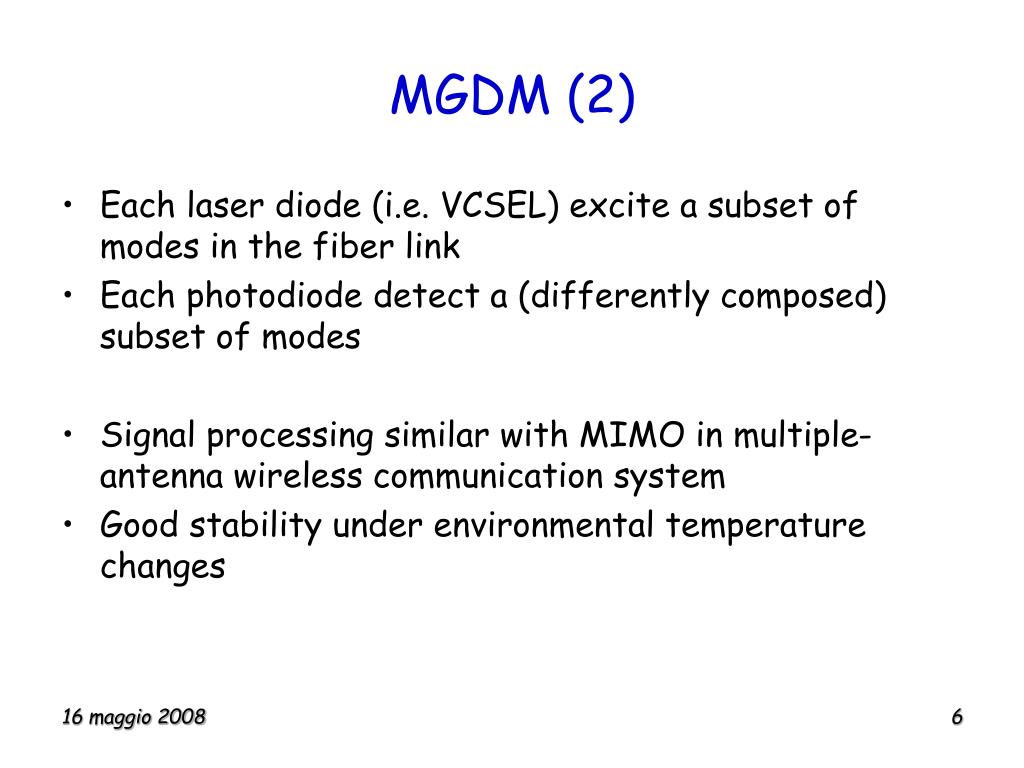 MGDM (2)

• Each laser diode (i.e. VCSEL) excite a subset of modes in the fiber link
• Each photodiode detect a (differently composed) subset of modes

• Signal processing similar with MIMO in multiple-antenna wireless communication system
• Good stability under environmental temperature changes

16 maggio 2008

6